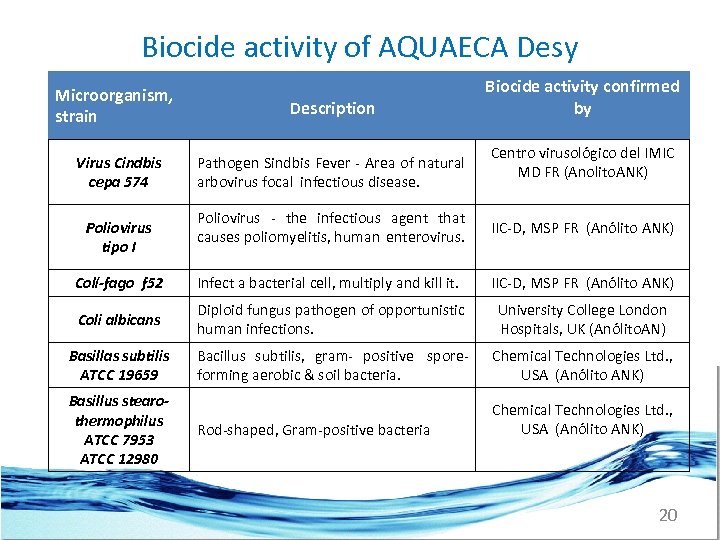 Biocide activity of AQUAECA Desy

| Microorganism, strain | Description | Biocide activity confirmed by |
|---|---|---|
| Virus Cindbis cepa 574 | Pathogen Sindbis Fever - Area of natural arbovirus focal infectious disease. | Centro virusológico del IMIC MD FR (AnolitoANK) |
| Poliovirus tipo I | Poliovirus - the infectious agent that causes poliomyelitis, human enterovirus. | IIC-D, MSP FR (Anólito ANK) |
| Coli-fago f52 | Infect a bacterial cell, multiply and kill it. | IIC-D, MSP FR (Anólito ANK) |
| Coli albicans | Diploid fungus pathogen of opportunistic human infections. | University College London Hospitals, UK (AnólitoAN) |
| Basillas subtilis ATCC 19659 | Bacillus subtilis, gram- positive spore-forming aerobic & soil bacteria. | Chemical Technologies Ltd., USA (Anólito ANK) |
| Basillus stearo-thermophilus ATCC 7953 ATCC 12980 | Rod-shaped, Gram-positive bacteria | Chemical Technologies Ltd., USA (Anólito ANK) |

20